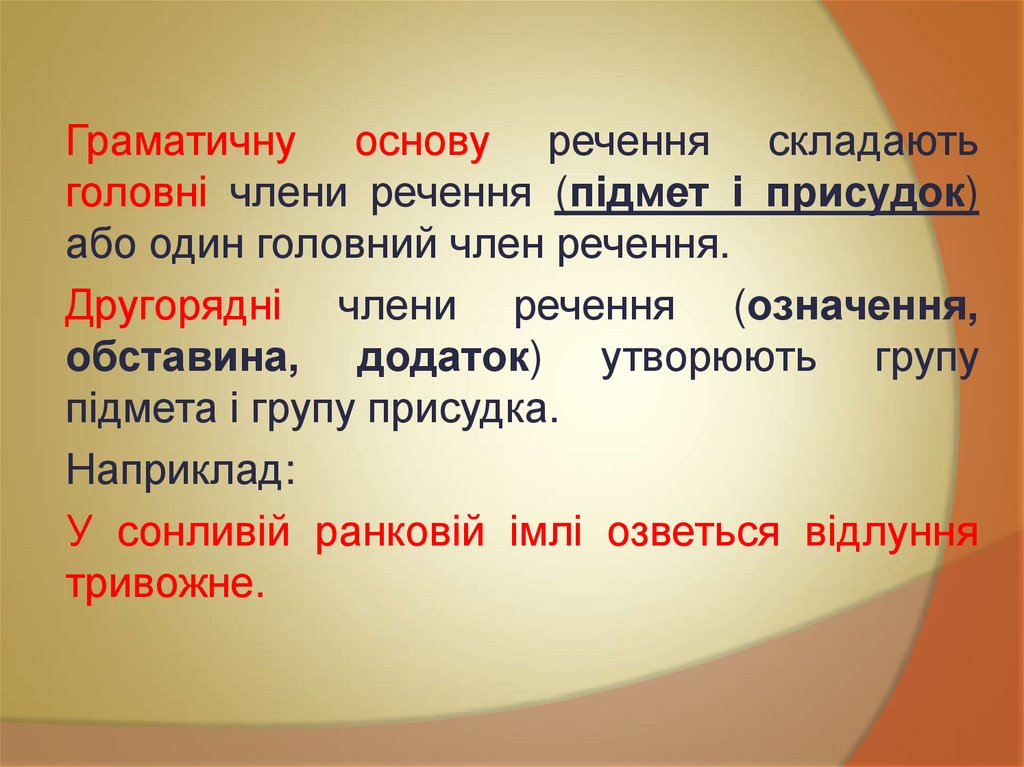 Граматичну основу речення складають головні члени речення (підмет і присудок) або один головний член речення.

Другорядні члени речення (означення, обставина, додаток) утворюють групу підмета і групу присудка.

Наприклад:

У сонливій ранковій імлі озветься відлуння тривожне.